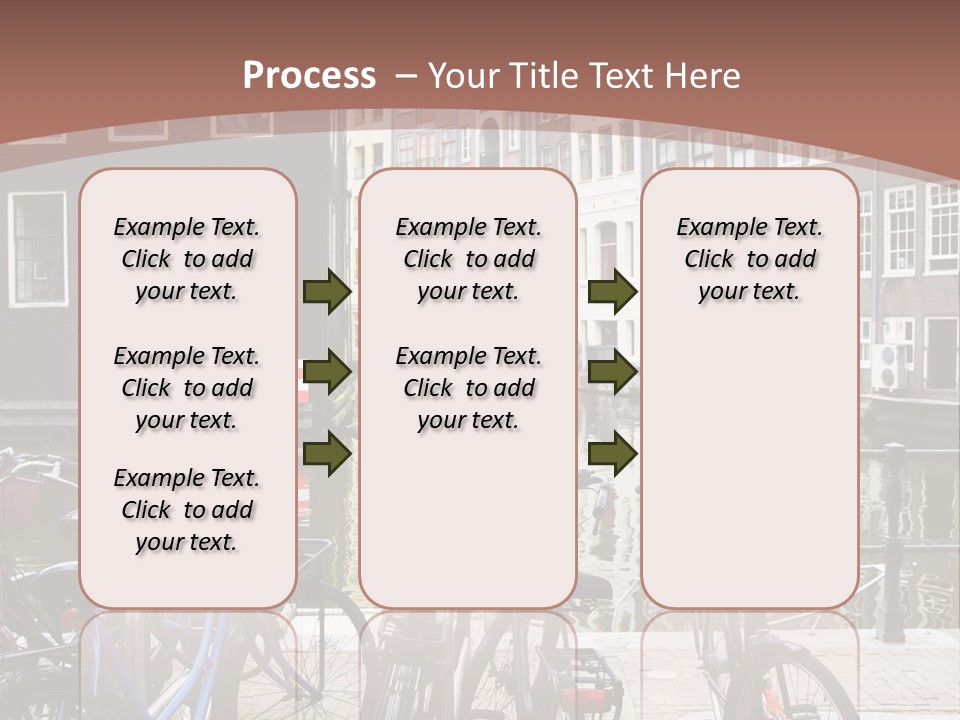 Process – Your Title Text Here

Example Text. Click to add your text.

Example Text. Click to add your text.

Example Text. Click to add your text.

Example Text. Click to add your text.

Example Text. Click to add your text.

Example Text. Click to add your text.